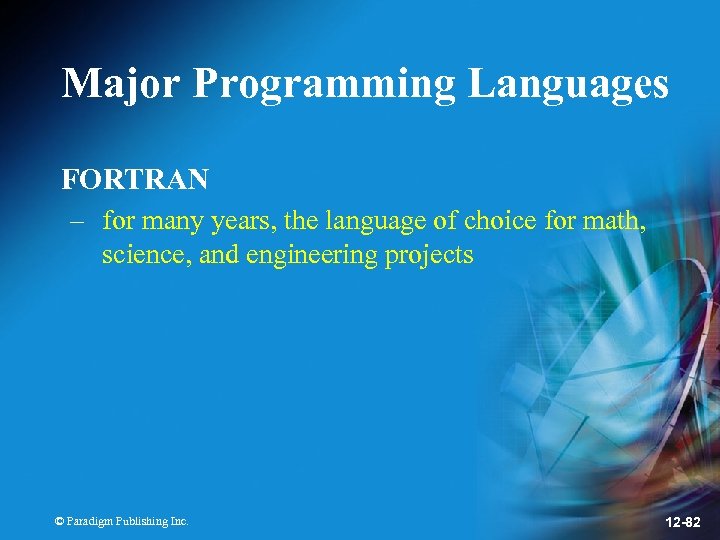 Major Programming Languages

FORTRAN

– for many years, the language of choice for math, science, and engineering projects

© Paradigm Publishing Inc.

12-82